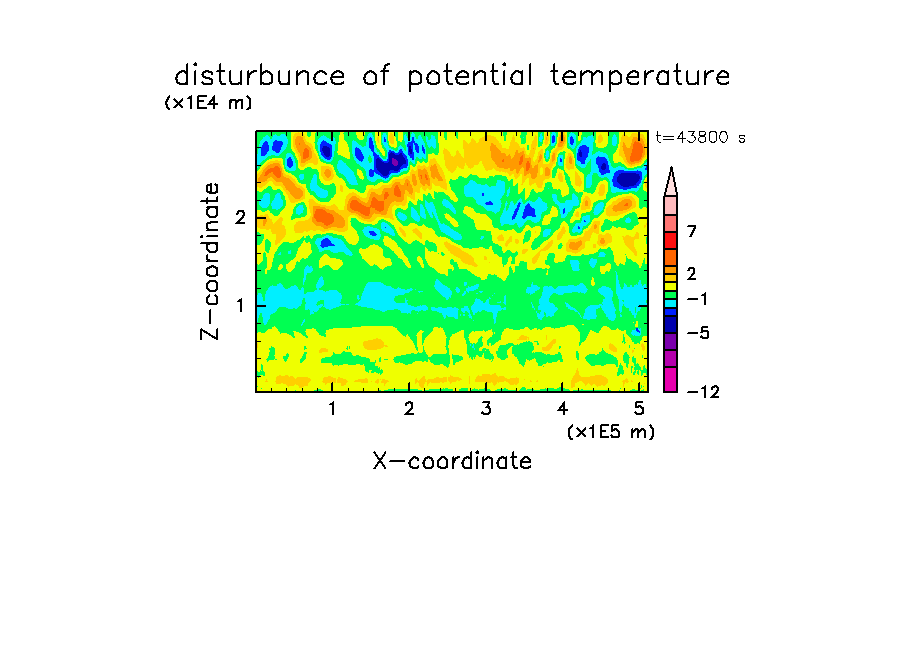 disturbunce of potential temperature

(x1E4 m)

t=43800 s

Z-coordinate

2

1

7

2

−1

−5

−12

1 2 3 4 5

(x1E5 m)

X-coordinate